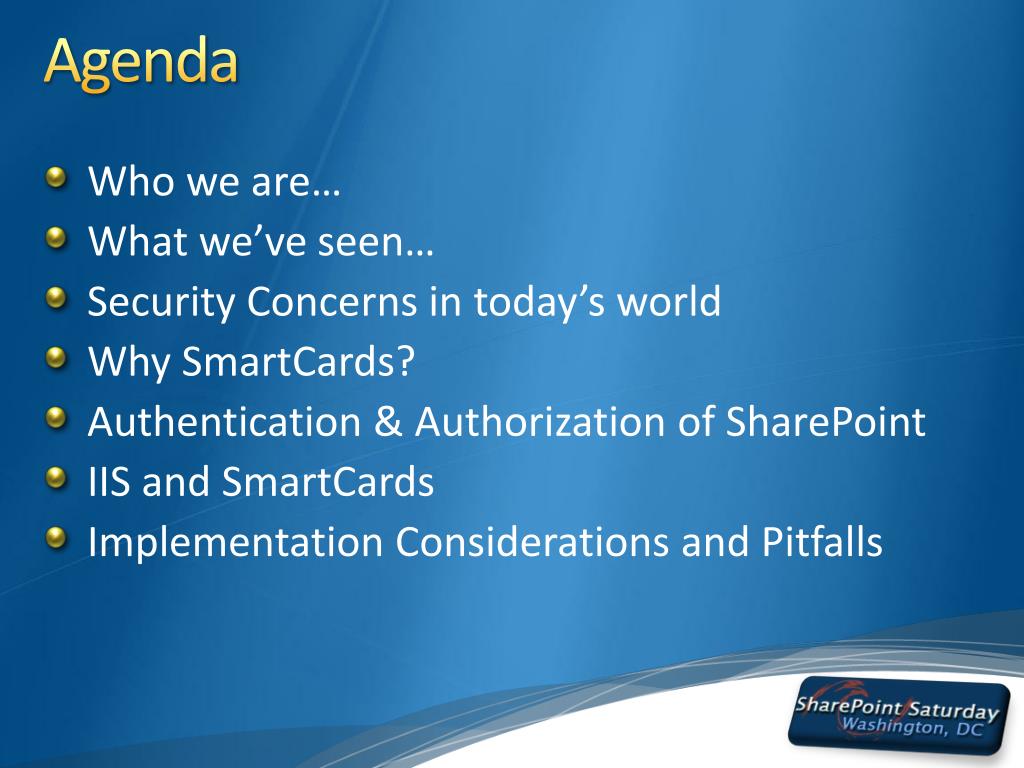 Agenda

Who we are…
What we've seen…
Security Concerns in today's world
Why SmartCards?
Authentication & Authorization of SharePoint
IIS and SmartCards
Implementation Considerations and Pitfalls

SharePoint Saturday
Washington, DC